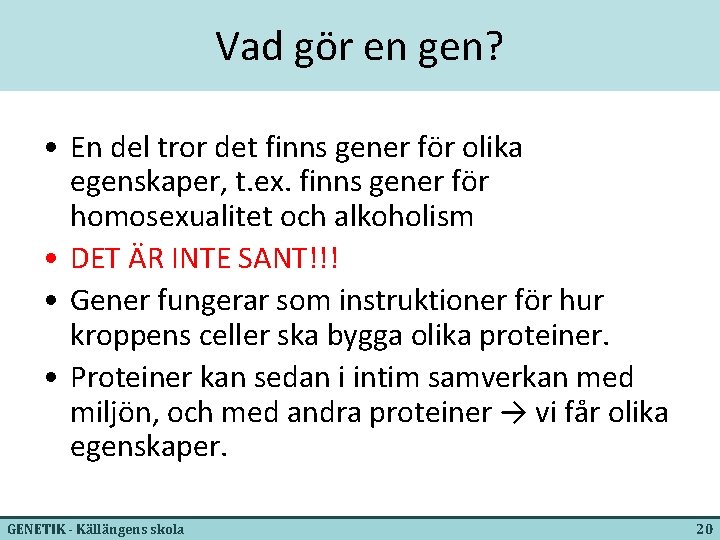 Vad gör en gen?

• En del tror det finns gener för olika egenskaper, t.ex. finns gener för homosexualitet och alkoholism

• DET ÄR INTE SANT!!!

• Gener fungerar som instruktioner för hur kroppens celler ska bygga olika proteiner.

• Proteiner kan sedan i intim samverkan med miljön, och med andra proteiner → vi får olika egenskaper.

GENETIK - Källängens skola

20